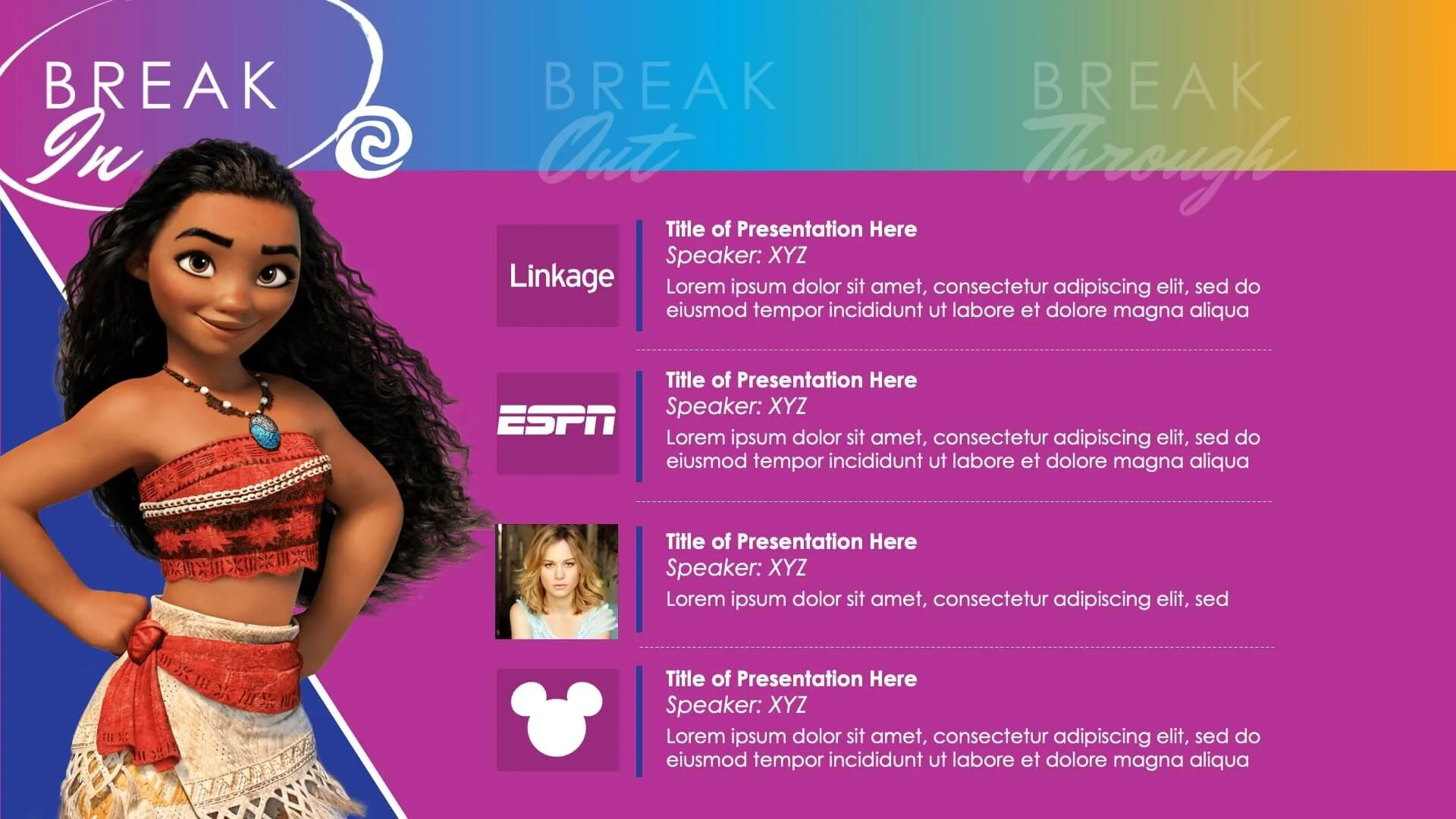 BREAK
In

BREAK
Out

BREAK
Through

Linkage

Title of Presentation Here
Speaker: XYZ
Lorem ipsum dolor sit amet, consectetur adipiscing elit, sed do eiusmod tempor incididunt ut labore et dolore magna aliqua

ESPN

Title of Presentation Here
Speaker: XYZ
Lorem ipsum dolor sit amet, consectetur adipiscing elit, sed do eiusmod tempor incididunt ut labore et dolore magna aliqua

Title of Presentation Here
Speaker: XYZ
Lorem ipsum dolor sit amet, consectetur adipiscing elit, sed

Title of Presentation Here
Speaker: XYZ
Lorem ipsum dolor sit amet, consectetur adipiscing elit, sed do eiusmod tempor incididunt ut labore et dolore magna aliqua